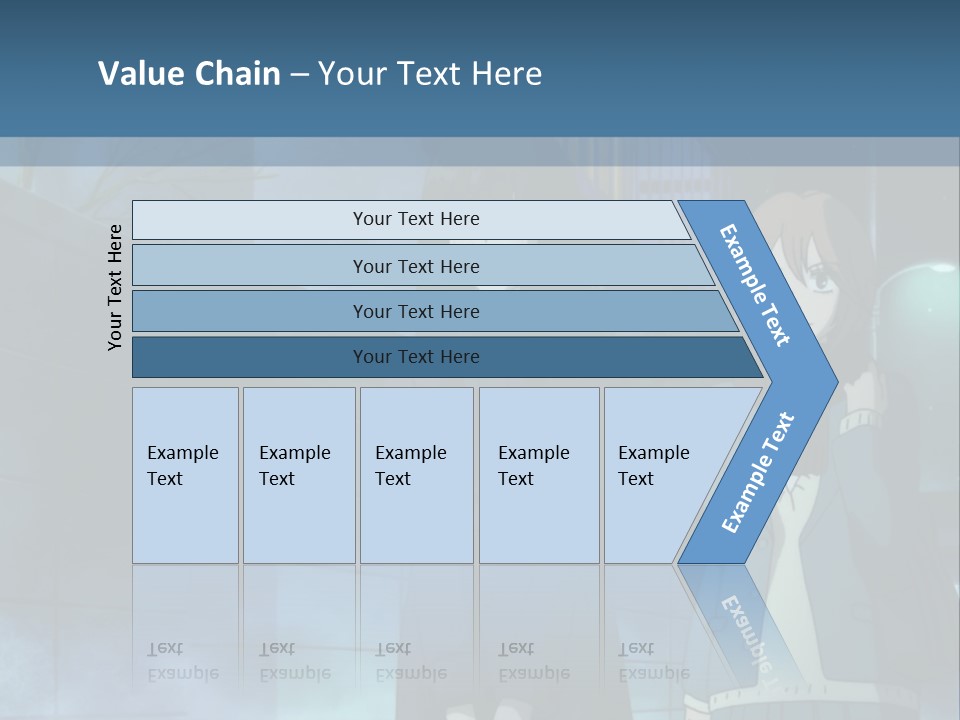 Value Chain – Your Text Here

Your Text Here

Your Text Here

Your Text Here

Your Text Here

Your Text Here

Example Text

Example Text

Example Text

Example Text

Example Text

Example Text

Example Text